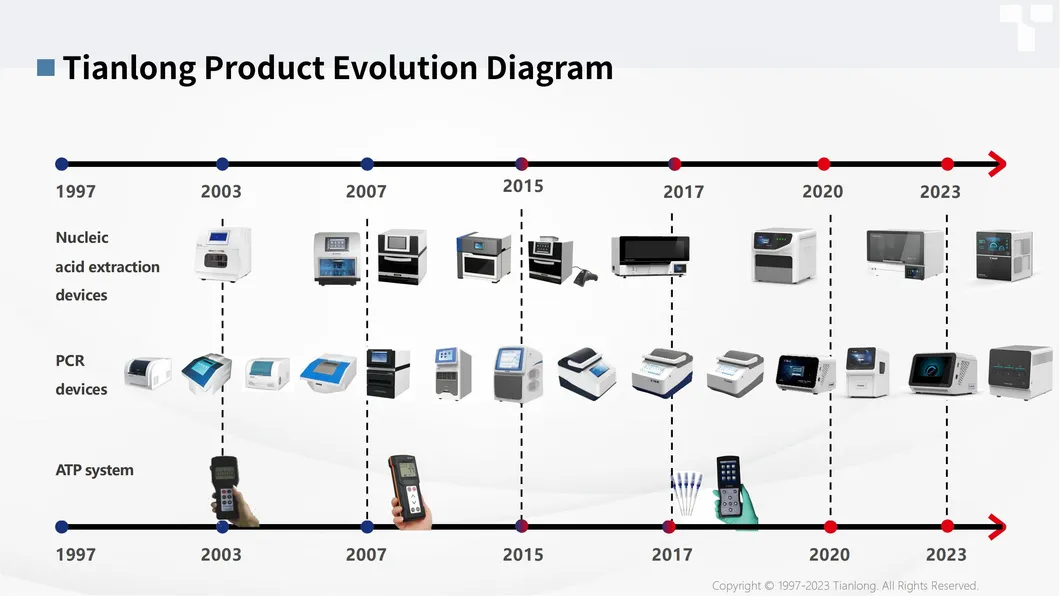 Tianlong Product Evolution Diagram

1997 2003 2007 2015 2017 2020 2023

Nucleic acid extraction devices

PCR devices

ATP system

1997 2003 2007 2015 2017 2020 2023

Copyright © 1997-2023 Tianlong. All Rights Reserved.